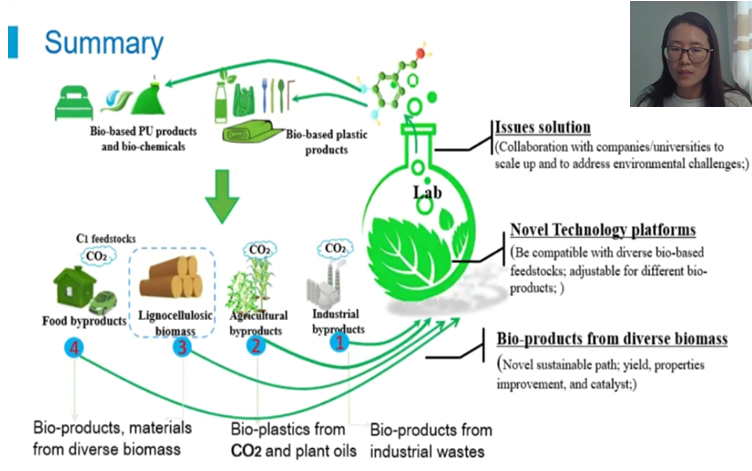 Summary

Bio-based PU products and bio-chemicals

Bio-based plastic products

Lab

Issues solution
(Collaboration with companies/universities to scale up and to address environmental challenges;)

Novel Technology platforms
(Be compatible with diverse bio-based feedstocks; adjustable for different bio-products; )

Bio-products from diverse biomass
(Novel sustainable path; yield, properties improvement, and catalyst;)

C1 feedstocks

$CO_2$

$CO_2$

$CO_2$

Food byproducts

Lignocellulosic biomass

Agricultural byproducts

Industrial byproducts

4

3

2

1

Bio-products, materials from diverse biomass

Bio-plastics from $CO_2$ and plant oils

Bio-products from industrial wastes